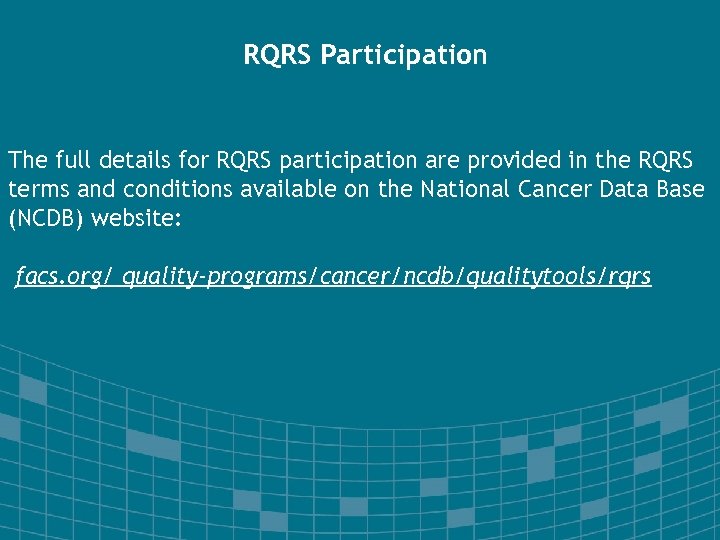 RQRS Participation

The full details for RQRS participation are provided in the RQRS terms and conditions available on the National Cancer Data Base (NCDB) website:

facs.org/ quality-programs/cancer/ncdb/qualitytools/rqrs